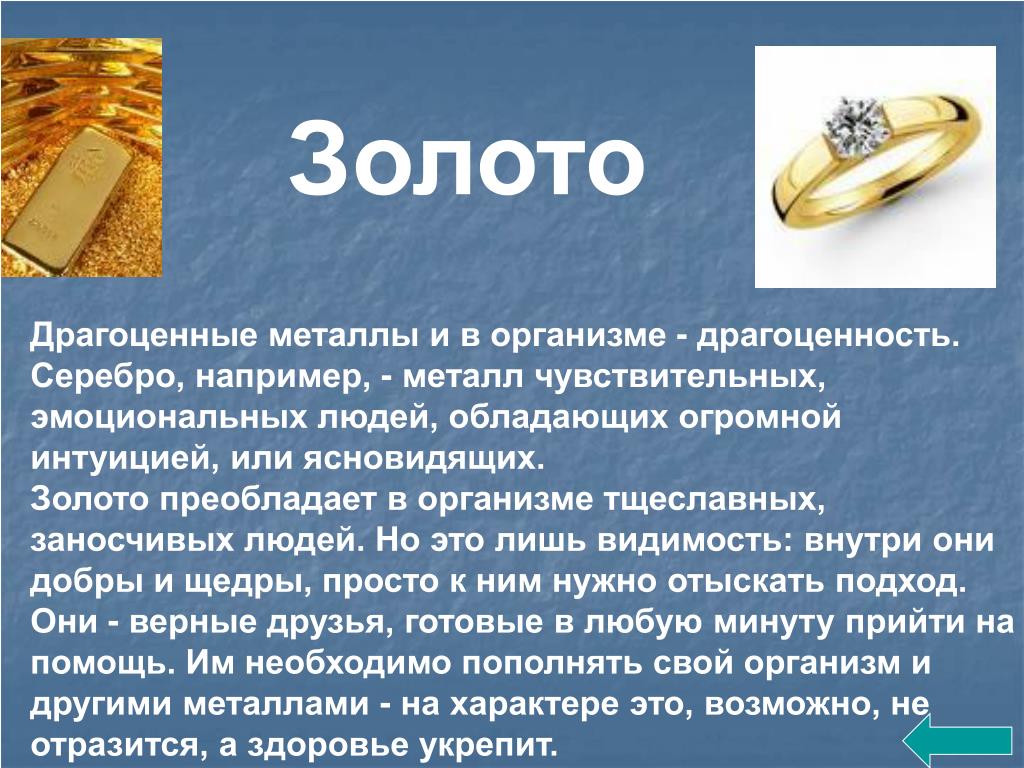 Золото

Драгоценные металлы и в организме - драгоценность. Серебро, например, - металл чувствительных, эмоциональных людей, обладающих огромной интуицией, или ясновидящих.
Золото преобладает в организме тщеславных, заносчивых людей. Но это лишь видимость: внутри они добры и щедры, просто к ним нужно отыскать подход. Они - верные друзья, готовые в любую минуту прийти на помощь. Им необходимо пополнять свой организм и другими металлами - на характере это, возможно, не отразится, а здоровье укрепит.